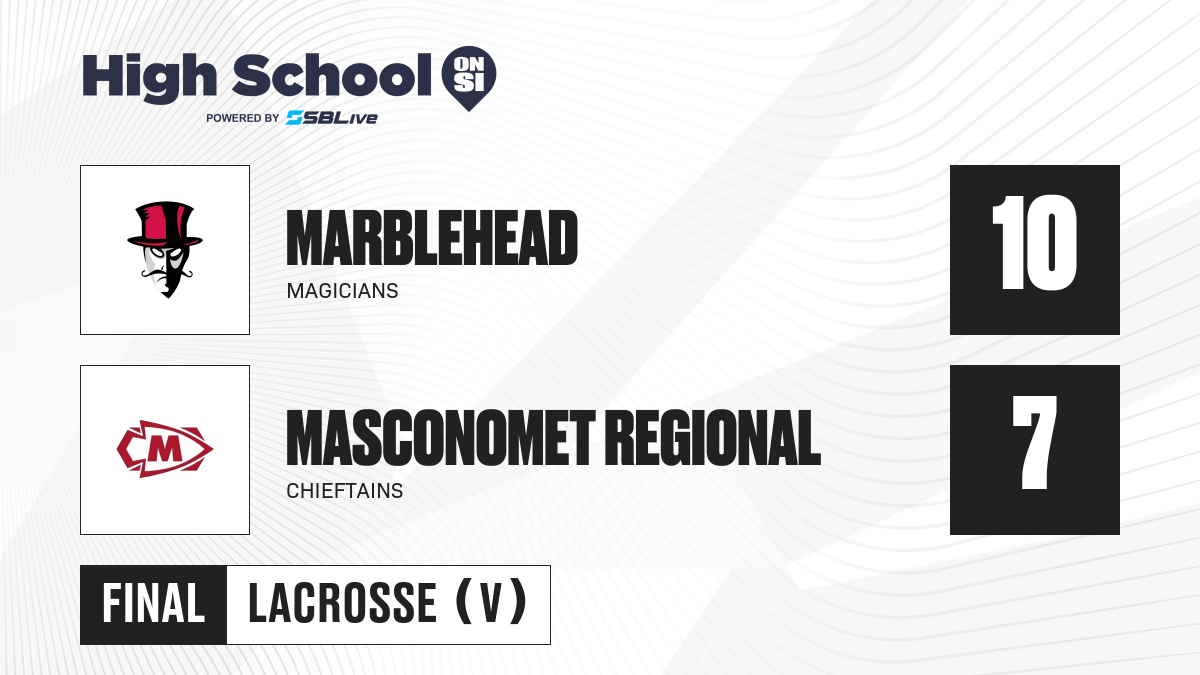 High School ON SI
POWERED BY SBLive

MARBLEHEAD
MAGICIANS
10

M
MASCONOMET REGIONAL
CHIEFTAINS
7

FINAL
LACROSSE (V)